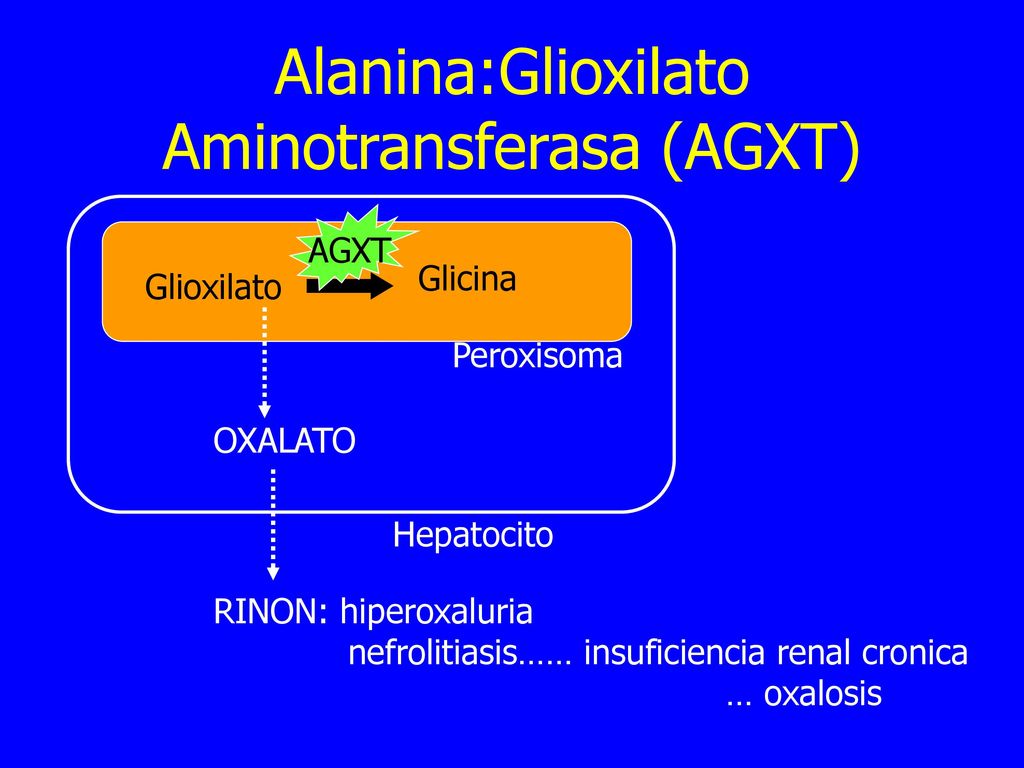 Alanina:Glioxilato Aminotransferasa (AGXT)

AGXT

Glioxilato

Glicina

Peroxisoma

OXALATO

Hepatocito

RINON: hiperoxaluria
nefrolitiasis…… insuficiencia renal cronica
… oxalosis